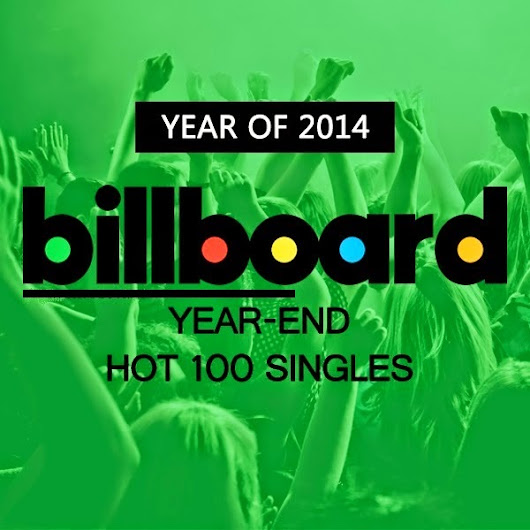 YEAR OF 2014

billboard

YEAR-END
HOT 100 SINGLES